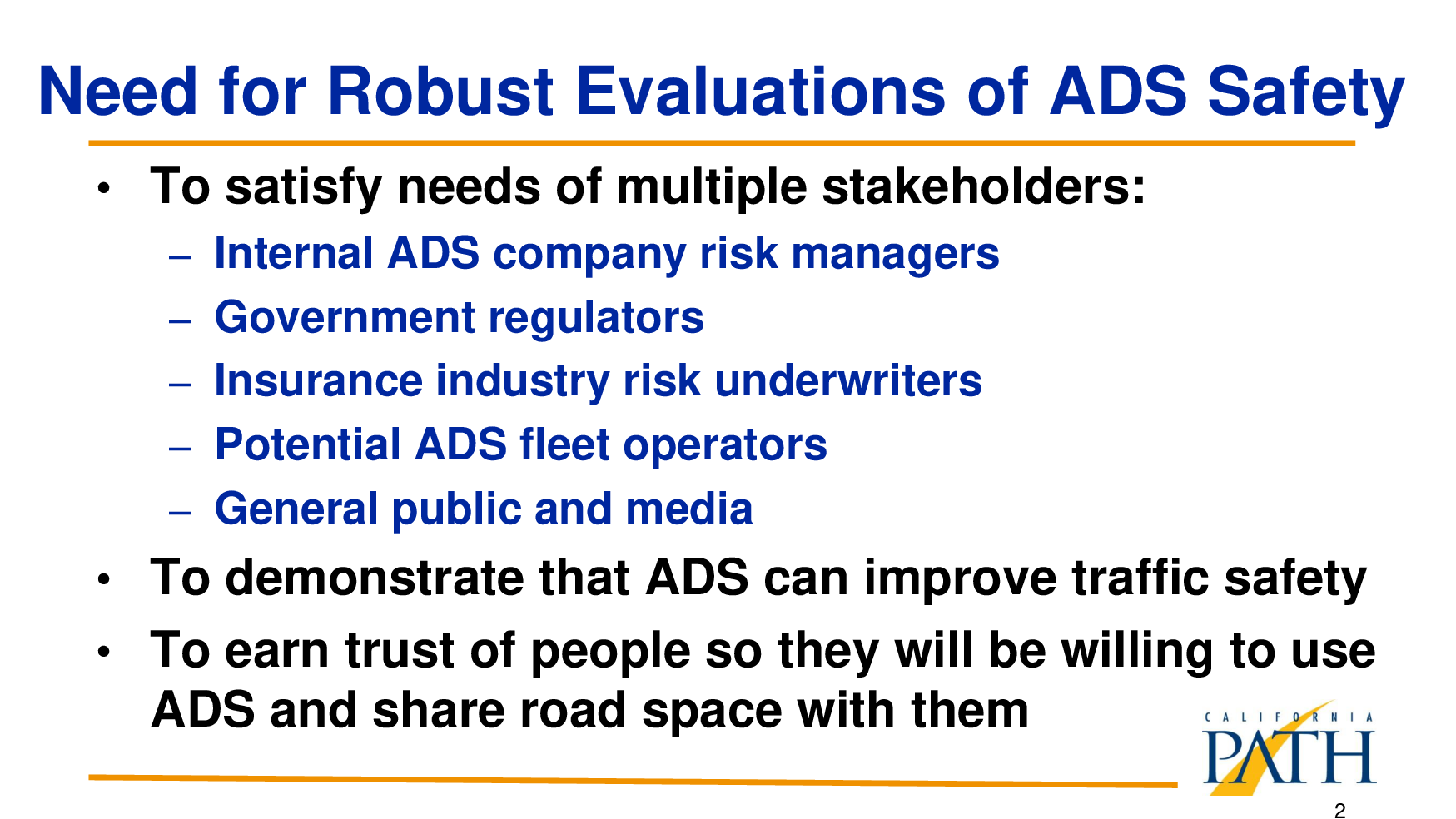 Need for Robust Evaluations of ADS Safety

• To satisfy needs of multiple stakeholders:
 – Internal ADS company risk managers
 – Government regulators
 – Insurance industry risk underwriters
 – Potential ADS fleet operators
 – General public and media
• To demonstrate that ADS can improve traffic safety
• To earn trust of people so they will be willing to use ADS and share road space with them

CALIFORNIA
PATH

2